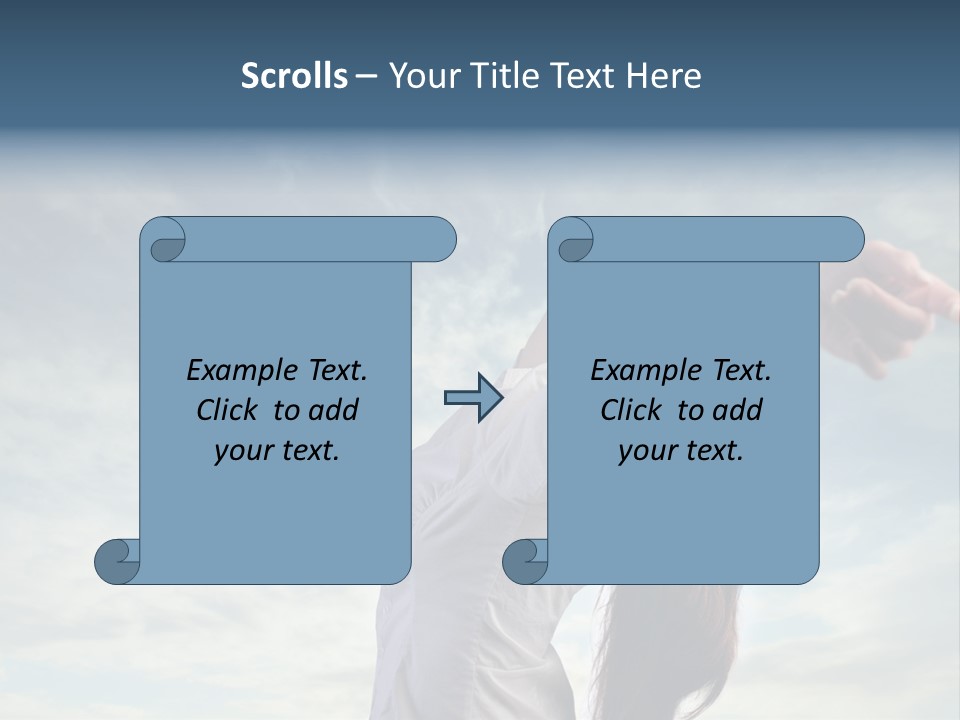 Scrolls – Your Title Text Here

Example Text. Click to add your text.

Example Text. Click to add your text.